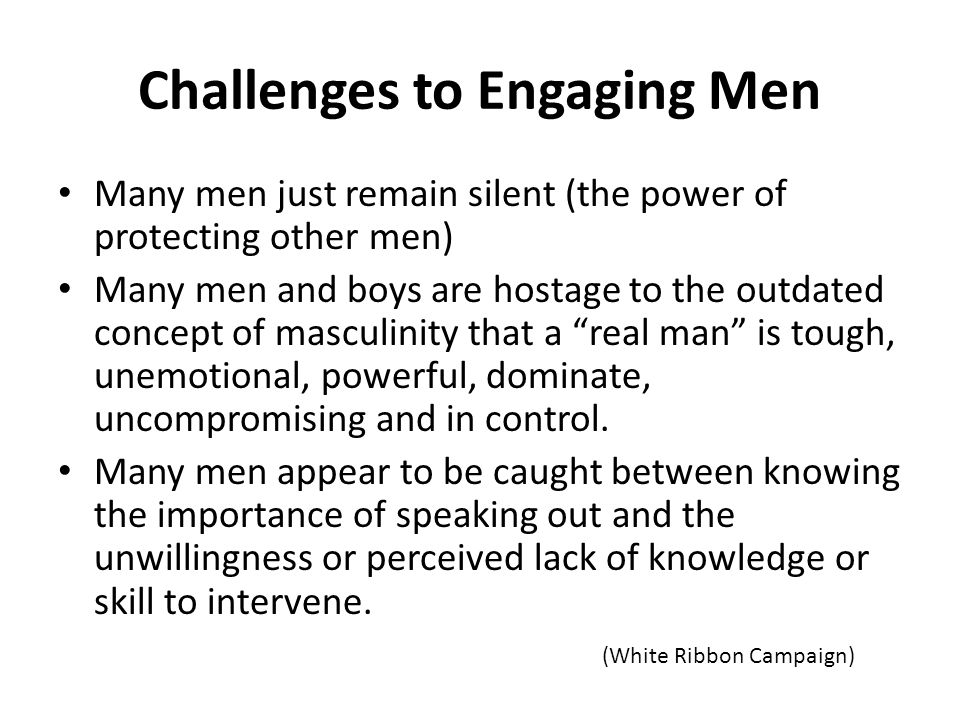 Challenges to Engaging Men

• Many men just remain silent (the power of protecting other men)
• Many men and boys are hostage to the outdated concept of masculinity that a “real man” is tough, unemotional, powerful, dominate, uncompromising and in control.
• Many men appear to be caught between knowing the importance of speaking out and the unwillingness or perceived lack of knowledge or skill to intervene.

(White Ribbon Campaign)